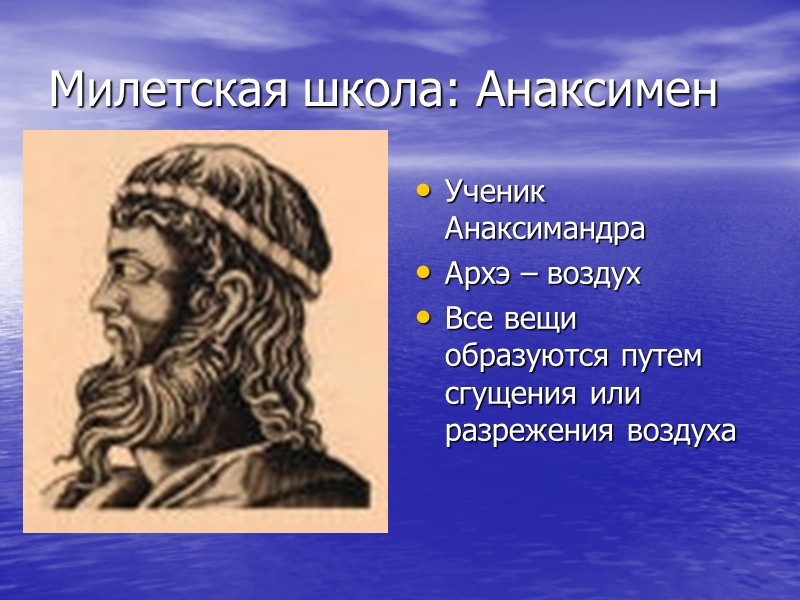 Милетская школа: Анаксимен

• Ученик Анаксимандра
• Архэ – воздух
• Все вещи образуются путем сгущения или разрежения воздуха